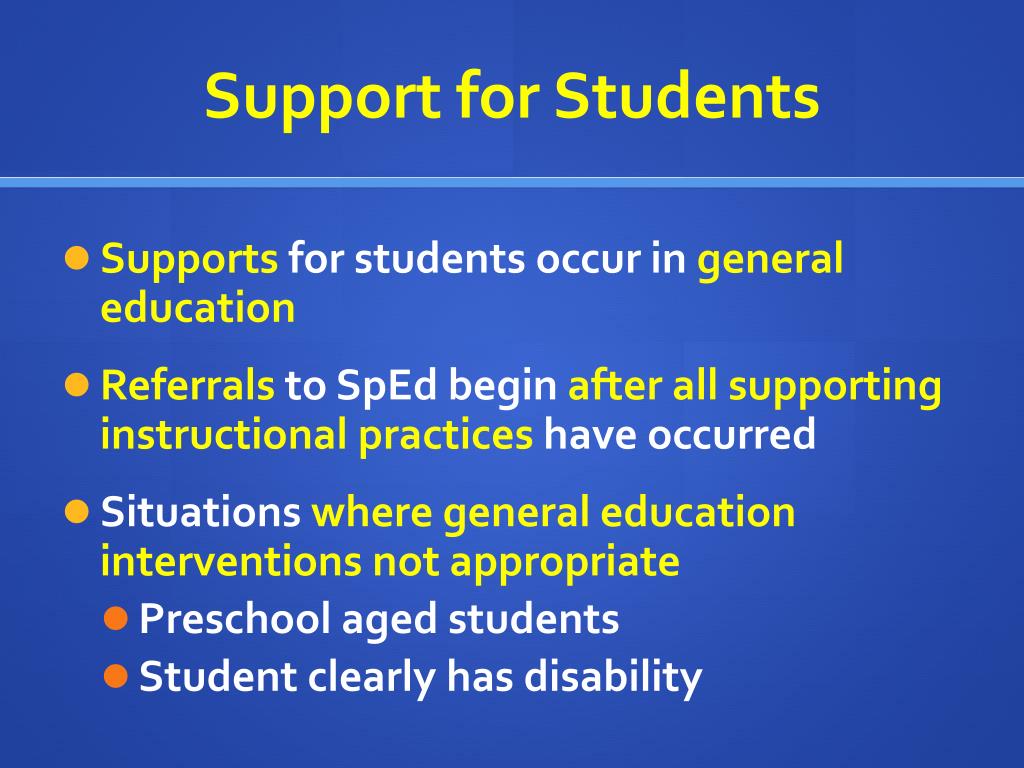 Support for Students

Supports for students occur in general education

Referrals to SpEd begin after all supporting instructional practices have occurred

Situations where general education interventions not appropriate

Preschool aged students

Student clearly has disability